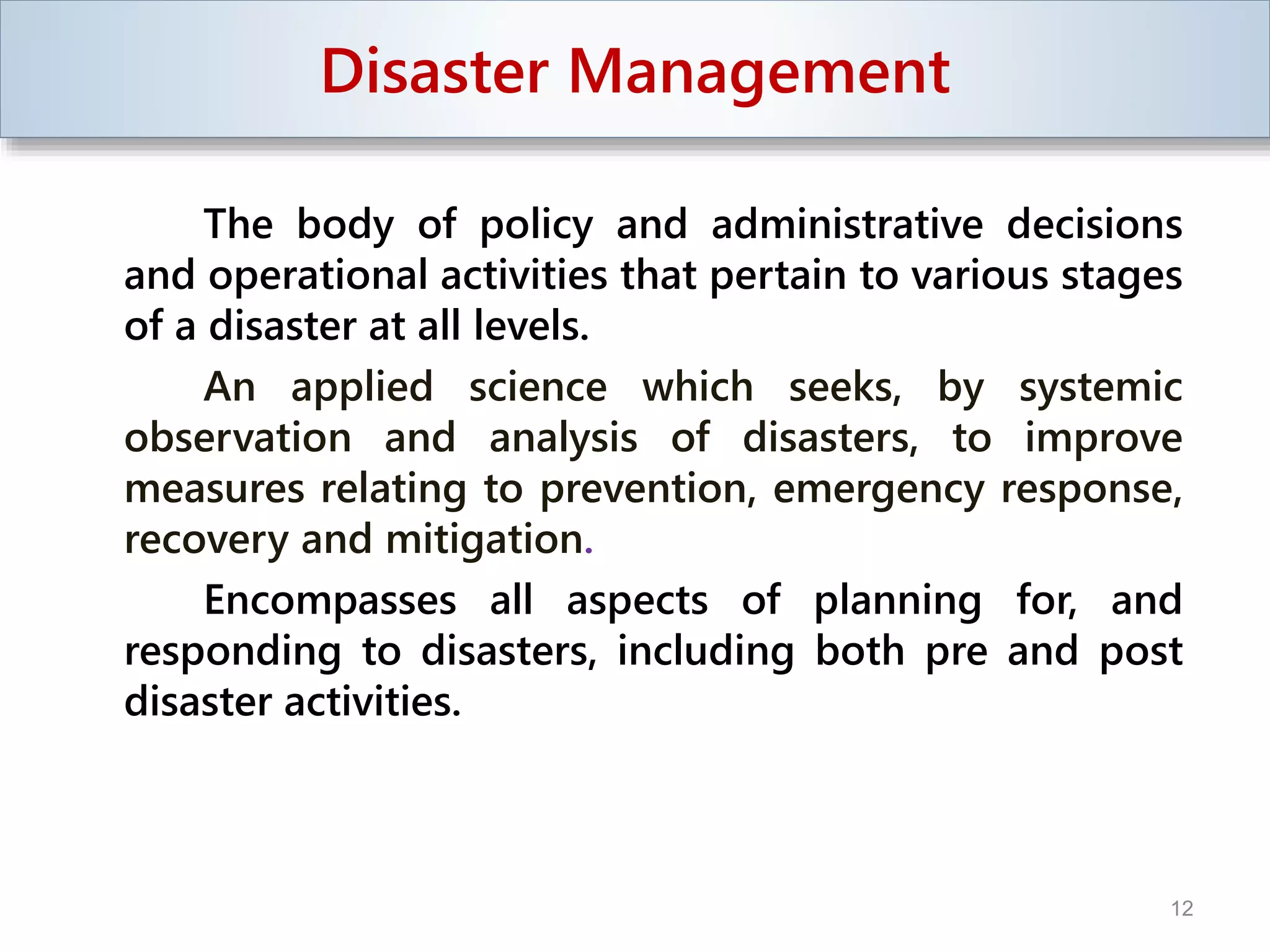 Disaster Management

The body of policy and administrative decisions and operational activities that pertain to various stages of a disaster at all levels.

An applied science which seeks, by systemic observation and analysis of disasters, to improve measures relating to prevention, emergency response, recovery and mitigation.

Encompasses all aspects of planning for, and responding to disasters, including both pre and post disaster activities.

12